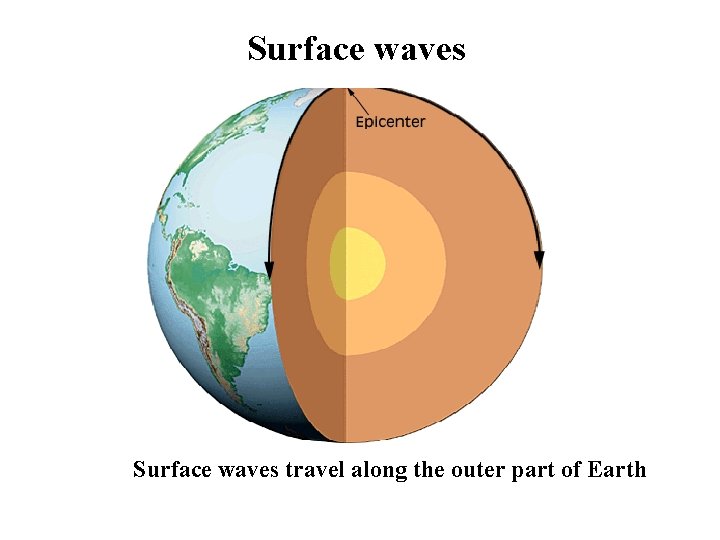 Surface waves

Epicenter

Surface waves travel along the outer part of Earth